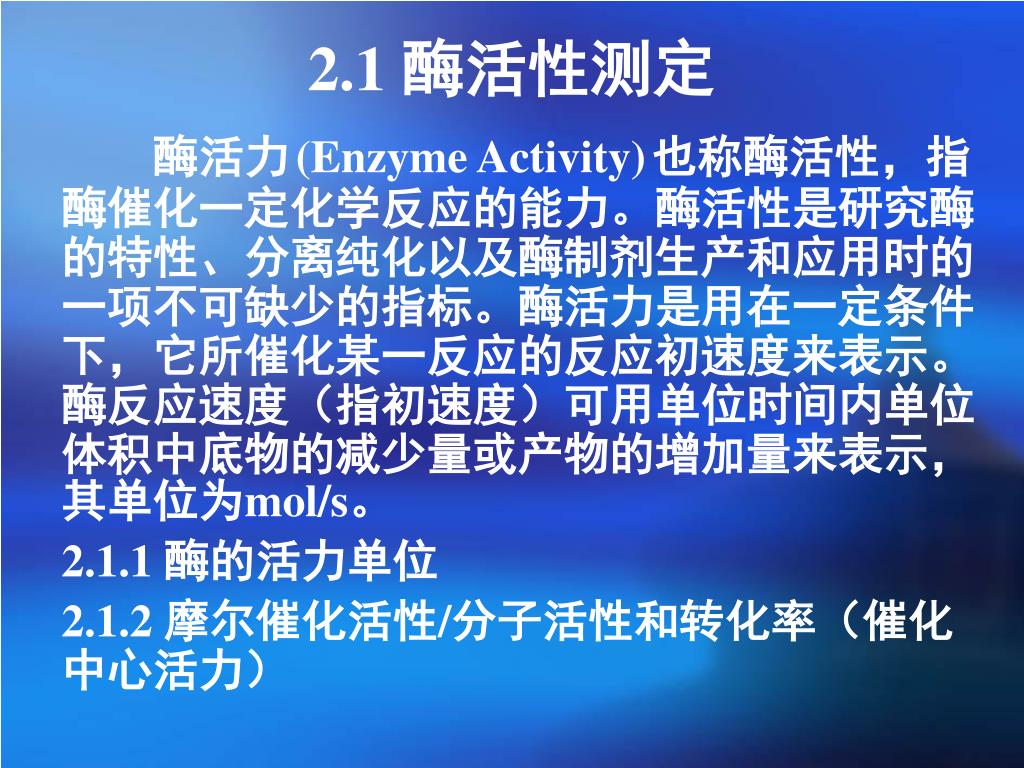 2.1 酶活性测定

酶活力(Enzyme Activity)也称酶活性，指酶催化一定化学反应的能力。酶活性是研究酶的特性、分离纯化以及酶制剂生产和应用时的一项不可缺少的指标。酶活力是用在一定条件下，它所催化某一反应的反应初速度来表示。酶反应速度（指初速度）可用单位时间内单位体积中底物的减少量或产物的增加量来表示，其单位为mol/s。

2.1.1 酶的活力单位

2.1.2 摩尔催化活性/分子活性和转化率（催化中心活力）